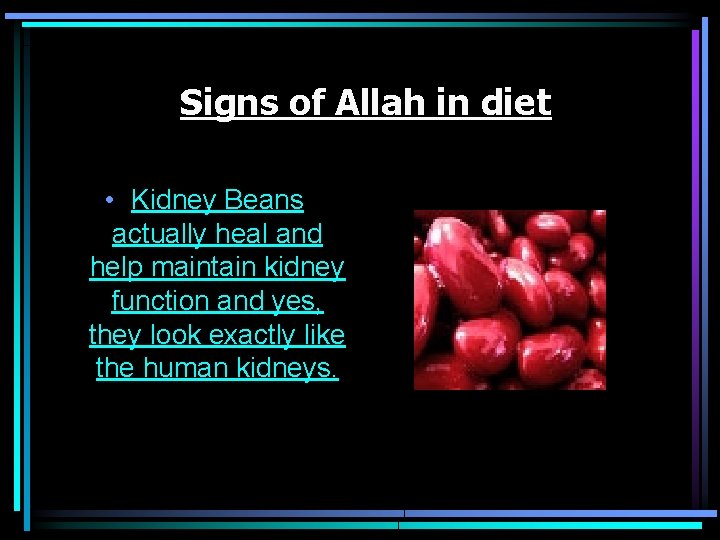 Signs of Allah in diet

• Kidney Beans actually heal and help maintain kidney function and yes, they look exactly like the human kidneys.